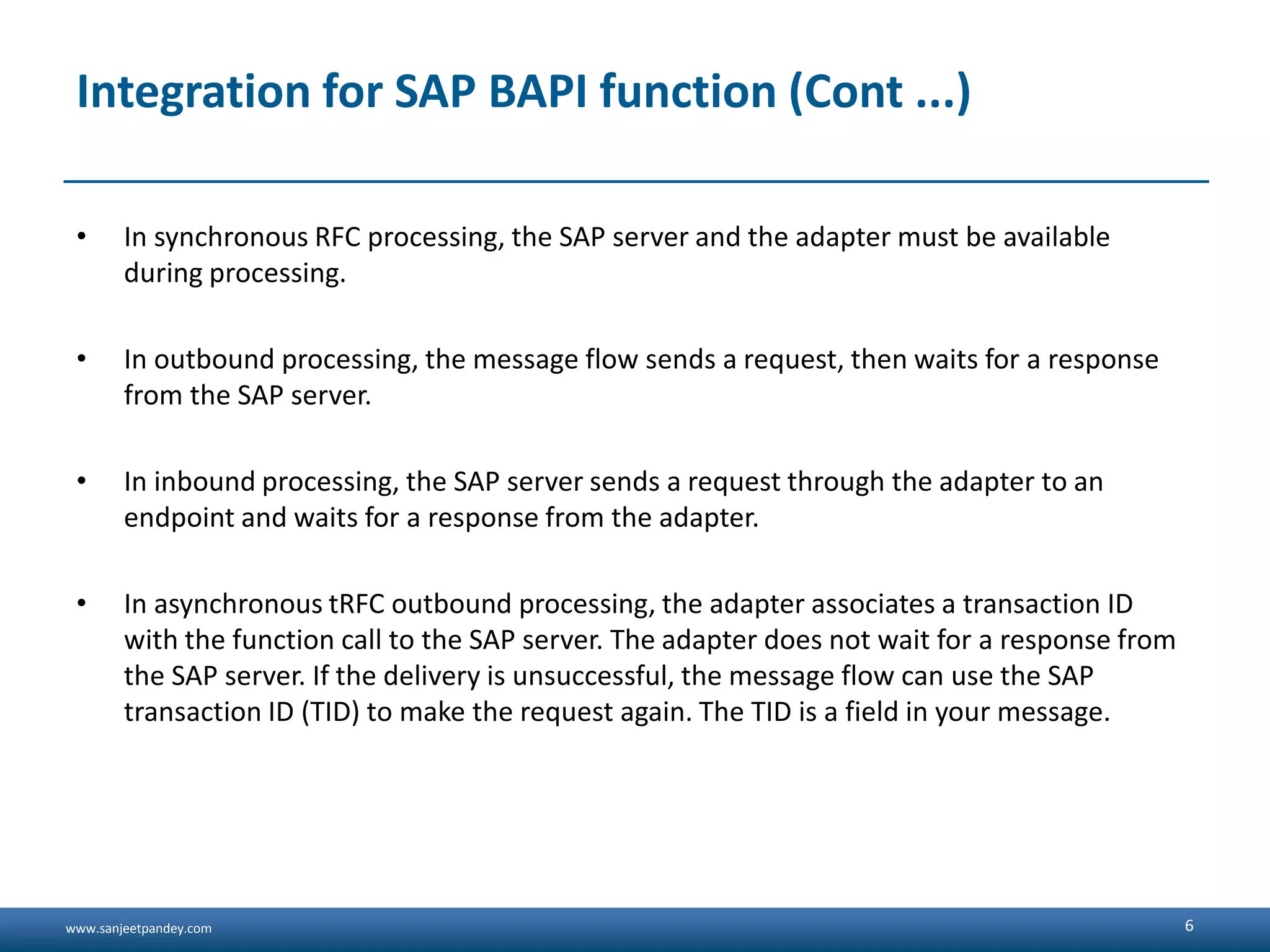 Integration for SAP BAPI function (Cont ...)

• In synchronous RFC processing, the SAP server and the adapter must be available during processing.

• In outbound processing, the message flow sends a request, then waits for a response from the SAP server.

• In inbound processing, the SAP server sends a request through the adapter to an endpoint and waits for a response from the adapter.

• In asynchronous tRFC outbound processing, the adapter associates a transaction ID with the function call to the SAP server. The adapter does not wait for a response from the SAP server. If the delivery is unsuccessful, the message flow can use the SAP transaction ID (TID) to make the request again. The TID is a field in your message.

www.sanjeetpandey.com

6